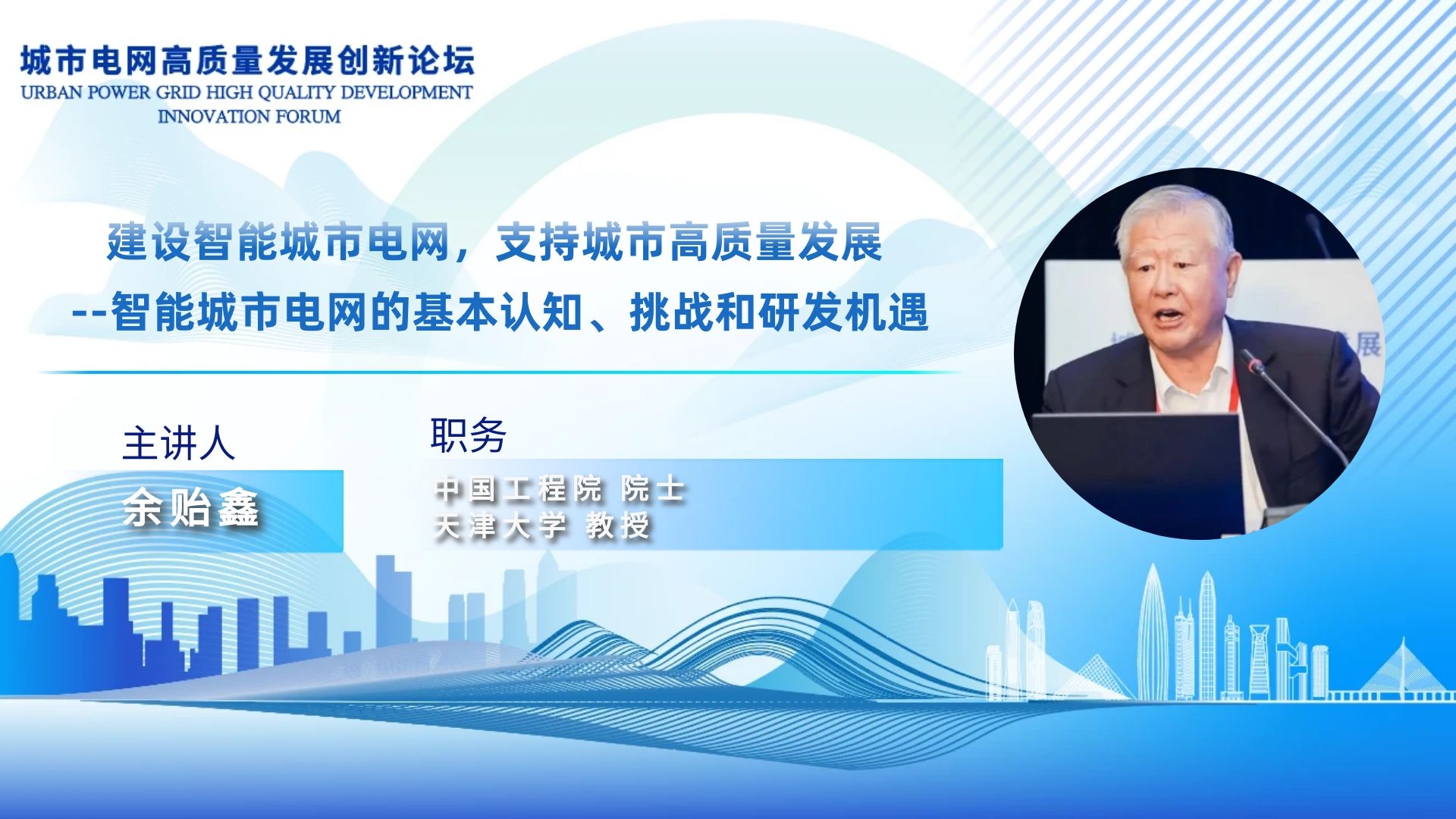 城市电网高质量发展创新论坛
URBAN POWER GRID HIGH QUALITY DEVELOPMENT INNOVATION FORUM

建设智能城市电网，支持城市高质量发展
--智能城市电网的基本认知、挑战和研发机遇

主讲人
余贻鑫

职务
中国工程院 院士
天津大学 教授